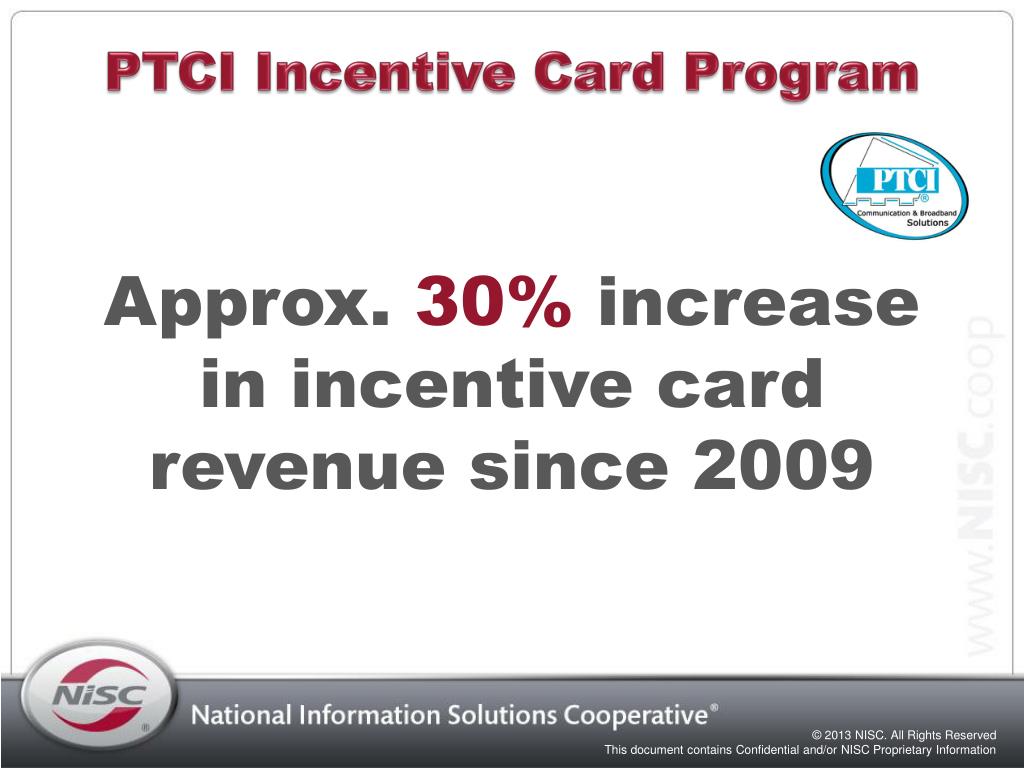 PTCI Incentive Card Program

PTCI®
Communication & Broadband Solutions

Approx. 30% increase in incentive card revenue since 2009

www.NISC.coop

NISC®

National Information Solutions Cooperative®

© 2013 NISC. All Rights Reserved
This document contains Confidential and/or NISC Proprietary Information